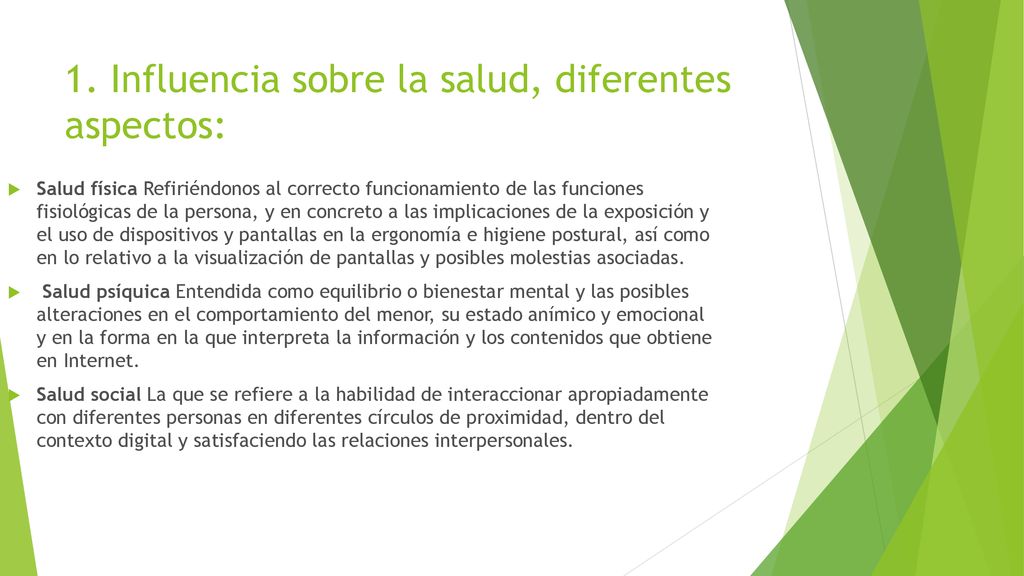 1. Influencia sobre la salud, diferentes aspectos:

Salud física Refiriéndonos al correcto funcionamiento de las funciones fisiológicas de la persona, y en concreto a las implicaciones de la exposición y el uso de dispositivos y pantallas en la ergonomía e higiene postural, así como en lo relativo a la visualización de pantallas y posibles molestias asociadas.

Salud psíquica Entendida como equilibrio o bienestar mental y las posibles alteraciones en el comportamiento del menor, su estado anímico y emocional y en la forma en la que interpreta la información y los contenidos que obtiene en Internet.

Salud social La que se refiere a la habilidad de interaccionar apropiadamente con diferentes personas en diferentes círculos de proximidad, dentro del contexto digital y satisfaciendo las relaciones interpersonales.